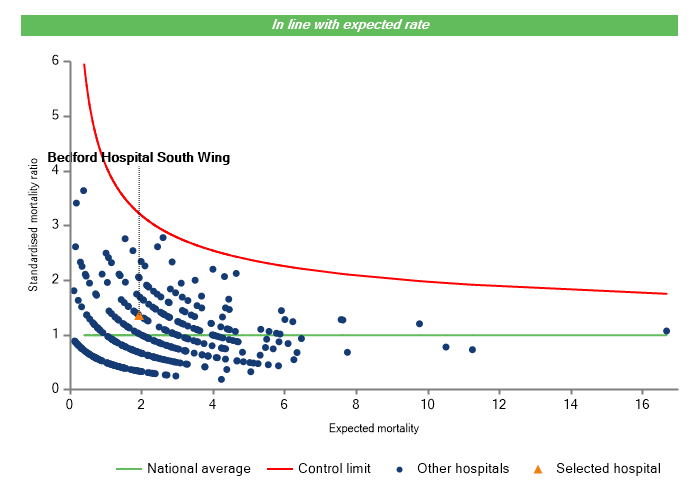 In line with expected rate

Bedford Hospital South Wing

Standardised mortality ratio

6
5
4
3
2
1
0

0 2 4 6 8 10 12 14 16

Expected mortality

National average
Control limit
Other hospitals
Selected hospital